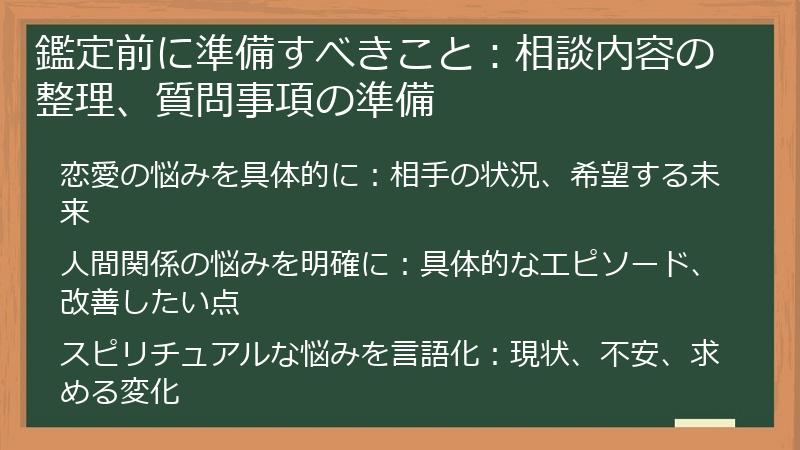 鑑定前に準備すべきこと：相談内容の整理、質問事項の準備

恋愛の悩みを具体的に：相手の状況、希望する未来

人間関係の悩みを明確に：具体的なエピソード、改善したい点

スピリチュアルな悩みを言語化：現状、不安、求める変化